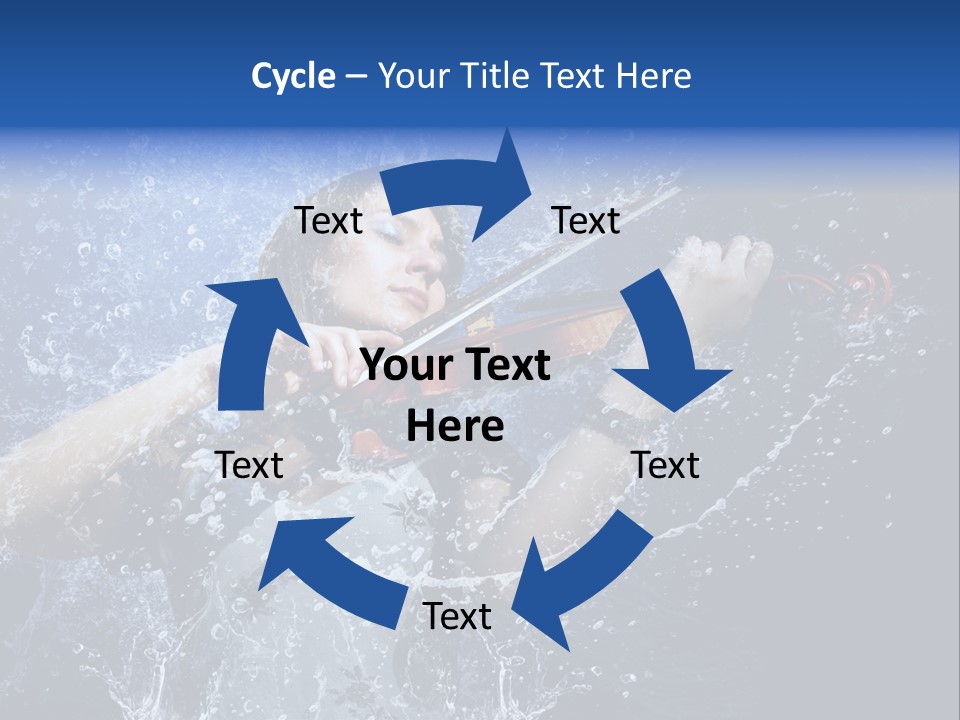 Cycle – Your Title Text Here

Text

Text

Your Text Here

Text

Text

Text